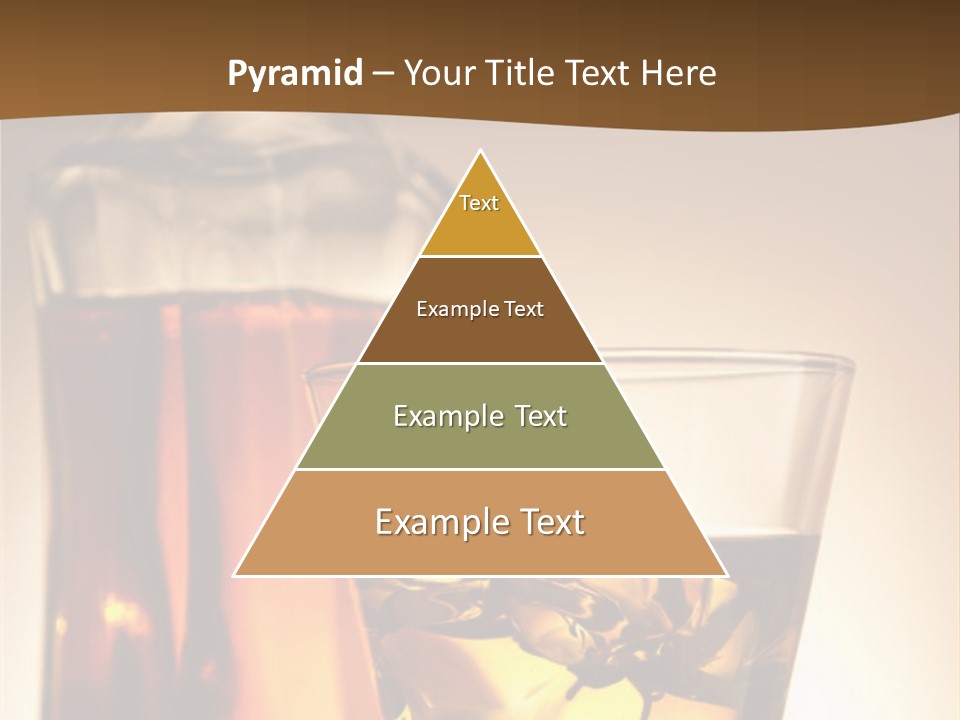 Pyramid – Your Title Text Here

Text

Example Text

Example Text

Example Text